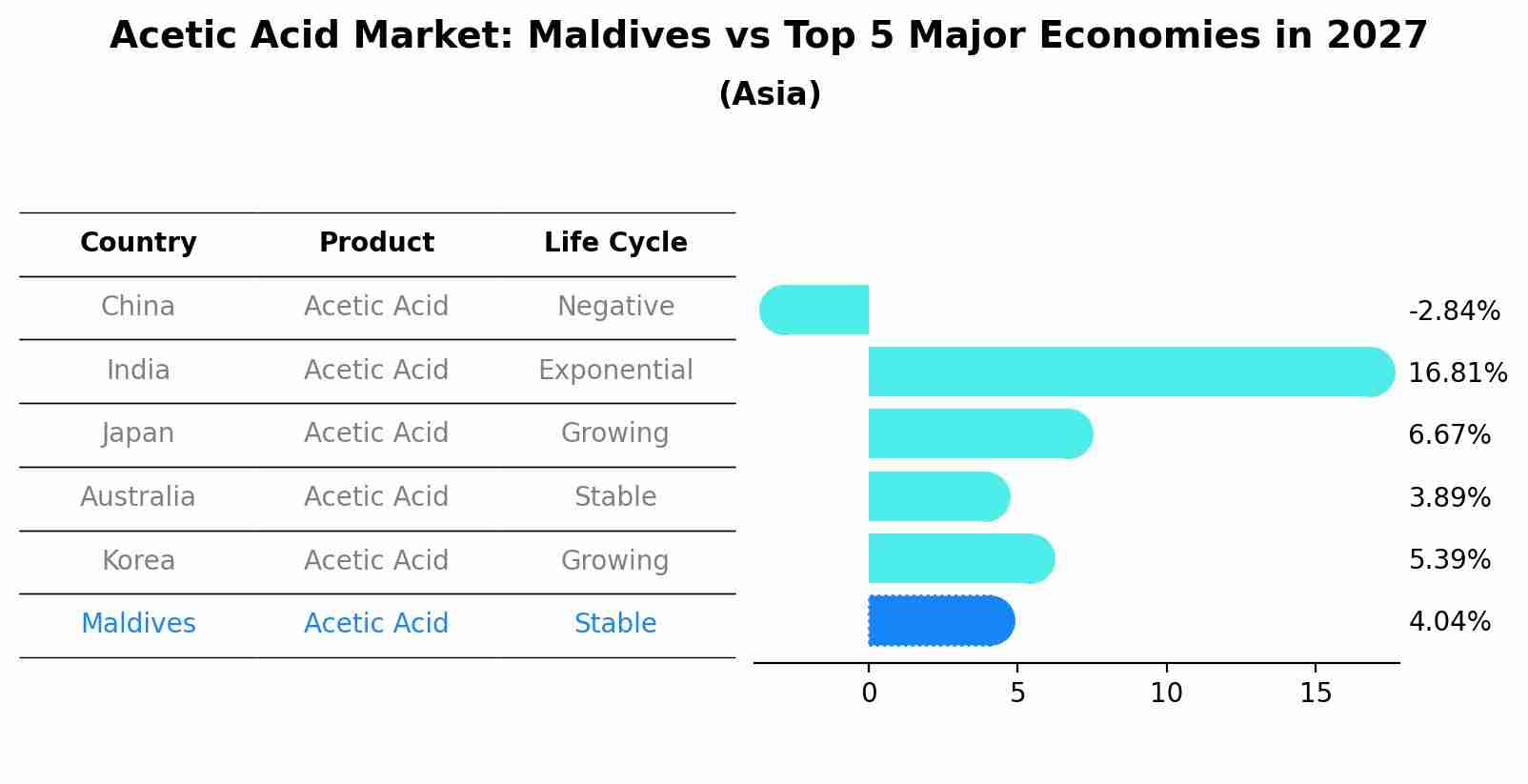 Acetic Acid Market: Maldives vs Top 5 Major Economies in 2027
(Asia)

| Country | Product | Life Cycle |
|---|---|---|
| China | Acetic Acid | Negative |
| India | Acetic Acid | Exponential |
| Japan | Acetic Acid | Growing |
| Australia | Acetic Acid | Stable |
| Korea | Acetic Acid | Growing |
| Maldives | Acetic Acid | Stable |

-2.84%
16.81%
6.67%
3.89%
5.39%
4.04%

0
5
10
15